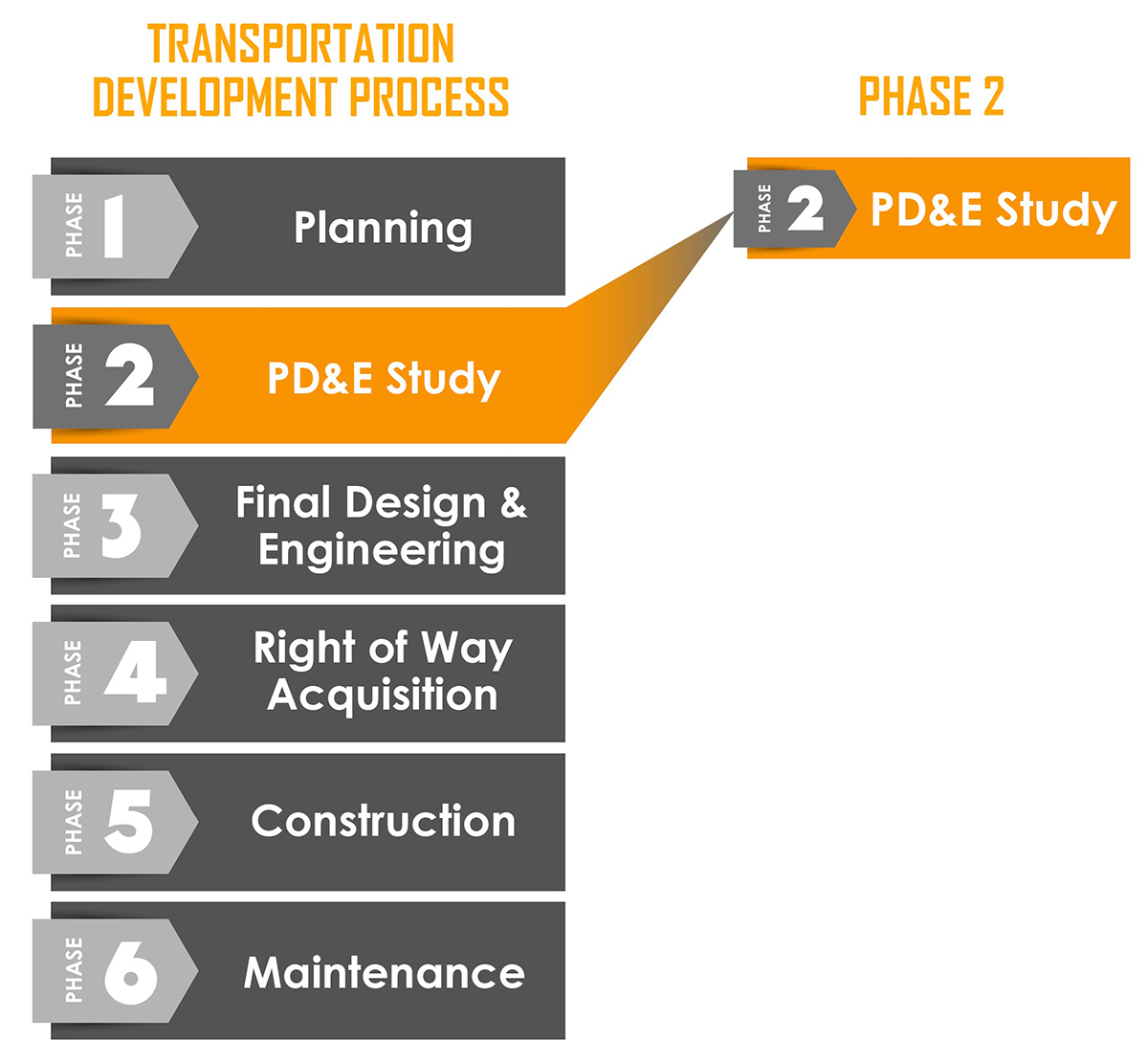 TRANSPORTATION DEVELOPMENT PROCESS

PHASE 1 Planning

PHASE 2 PD&E Study

PHASE 3 Final Design & Engineering

PHASE 4 Right of Way Acquisition

PHASE 5 Construction

PHASE 6 Maintenance

PHASE 2

PHASE 2 PD&E Study